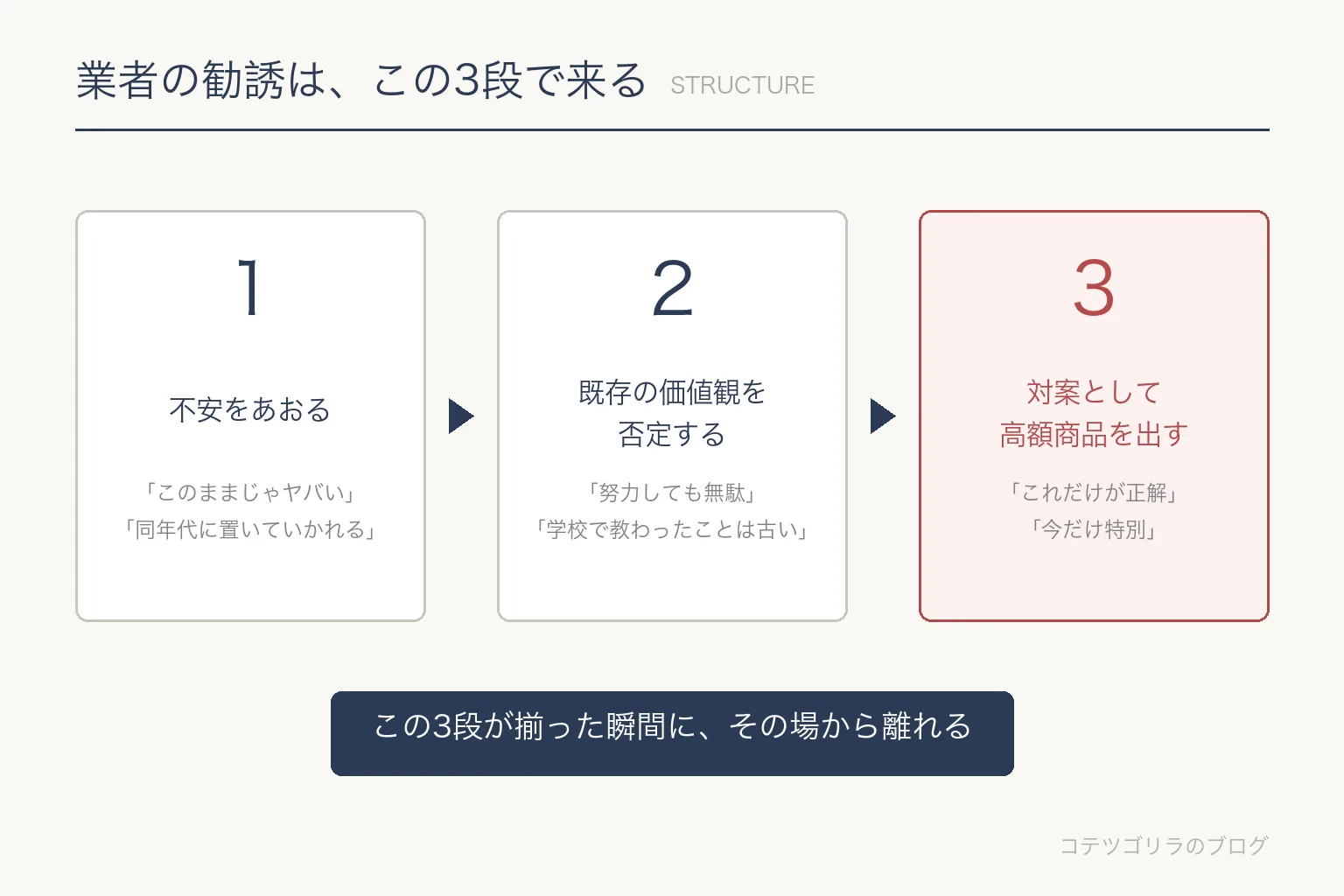 業者の勧誘は、この3段で来る STRUCTURE

1

不安をあおる

「このままじゃヤバい」
「同年代に置いていかれる」

2

既存の価値観を
否定する

「努力しても無駄」
「学校で教わったことは古い」

3

対案として
高額商品を出す

「これだけが正解」
「今だけ特別」

この3段が揃った瞬間に、その場から離れる

コテツゴリラのブログ